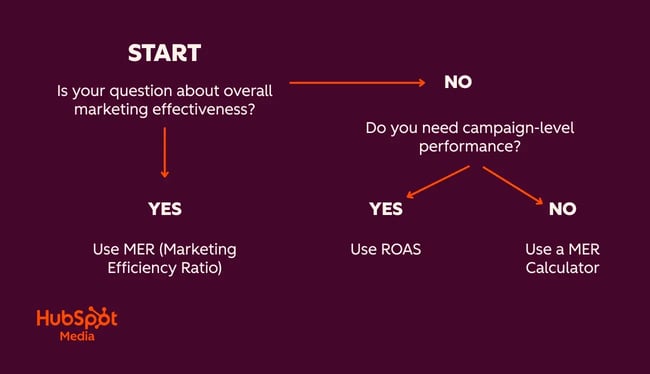 START

Is your question about overall marketing effectiveness?

NO

Do you need campaign-level performance?

YES

Use MER (Marketing Efficiency Ratio)

YES

Use ROAS

NO

Use a MER Calculator

HubSpot Media